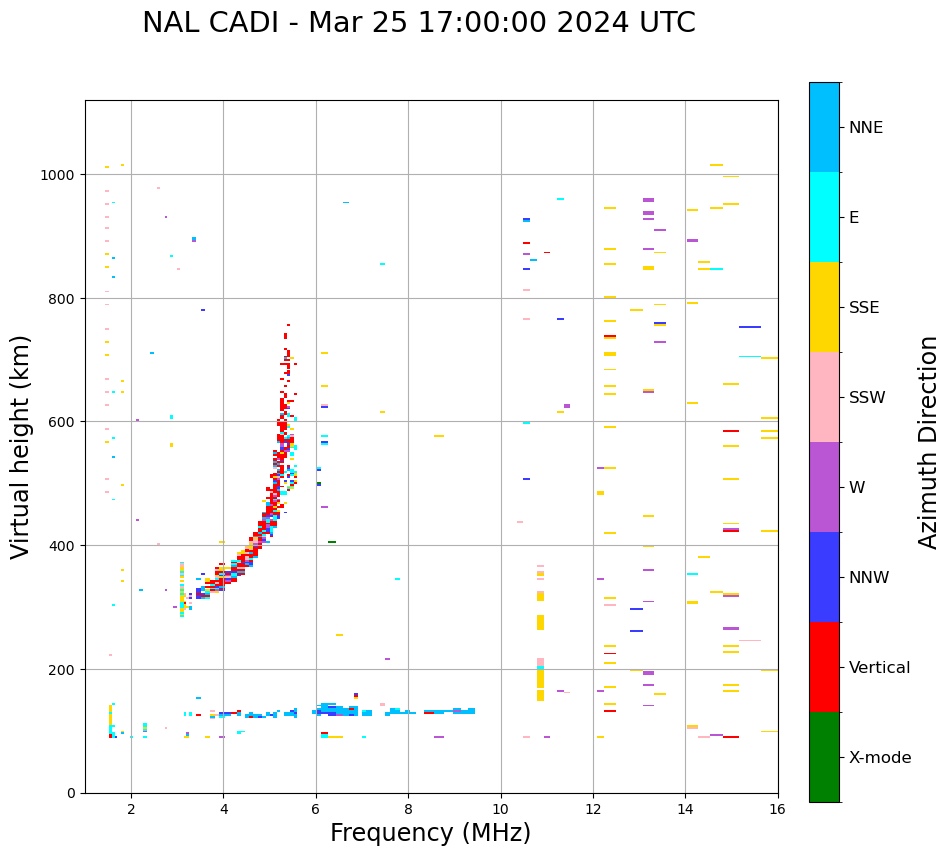 NAL CADI - Mar 25 17:00:00 2024 UTC

Virtual height (km)

1000
800
600
400
200
0

2
4
6
8
10
12
14
16

Frequency (MHz)

NNE
E
SSE
SSW
W
NNW
Vertical
X-mode

Azimuth Direction